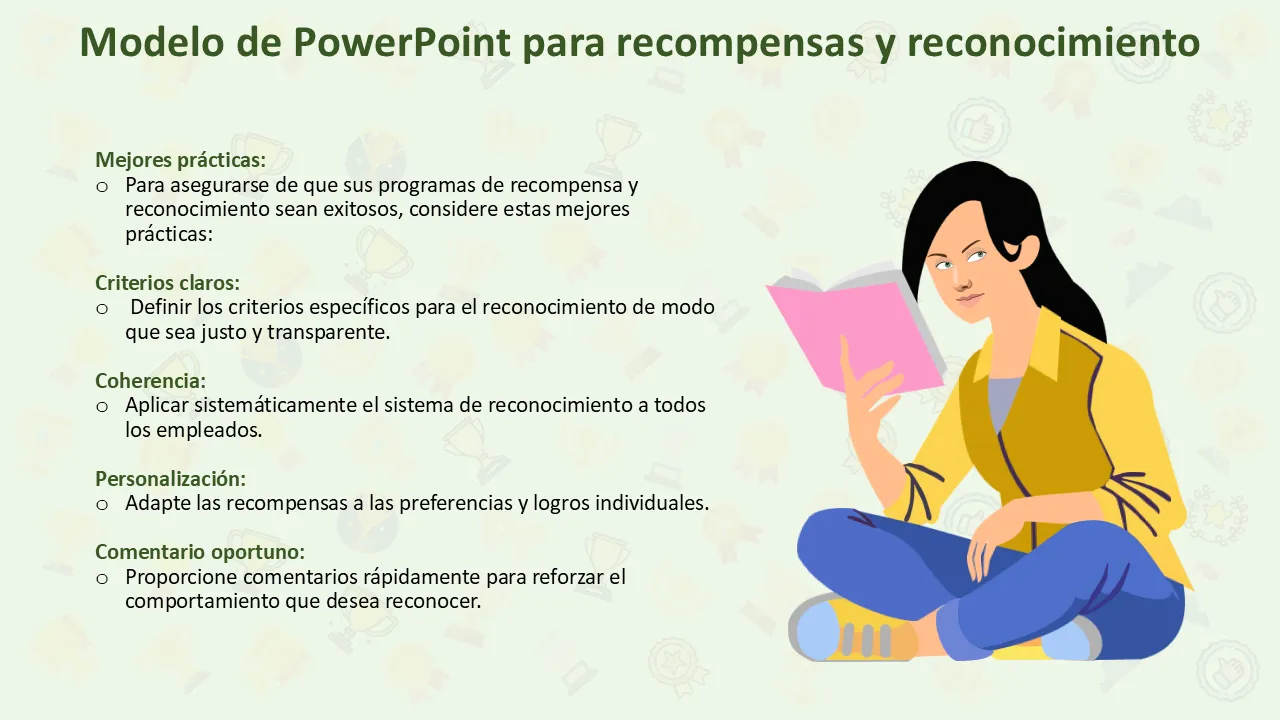 Modelo de PowerPoint para recompensas y reconocimiento

Mejores prácticas:
o Para asegurarse de que sus programas de recompensa y reconocimiento sean exitosos, considere estas mejores prácticas:

Criterios claros:
o Definir los criterios específicos para el reconocimiento de modo que sea justo y transparente.

Coherencia:
o Aplicar sistemáticamente el sistema de reconocimiento a todos los empleados.

Personalización:
o Adapte las recompensas a las preferencias y logros individuales.

Comentario oportuno:
o Proporcione comentarios rápidamente para reforzar el comportamiento que desea reconocer.